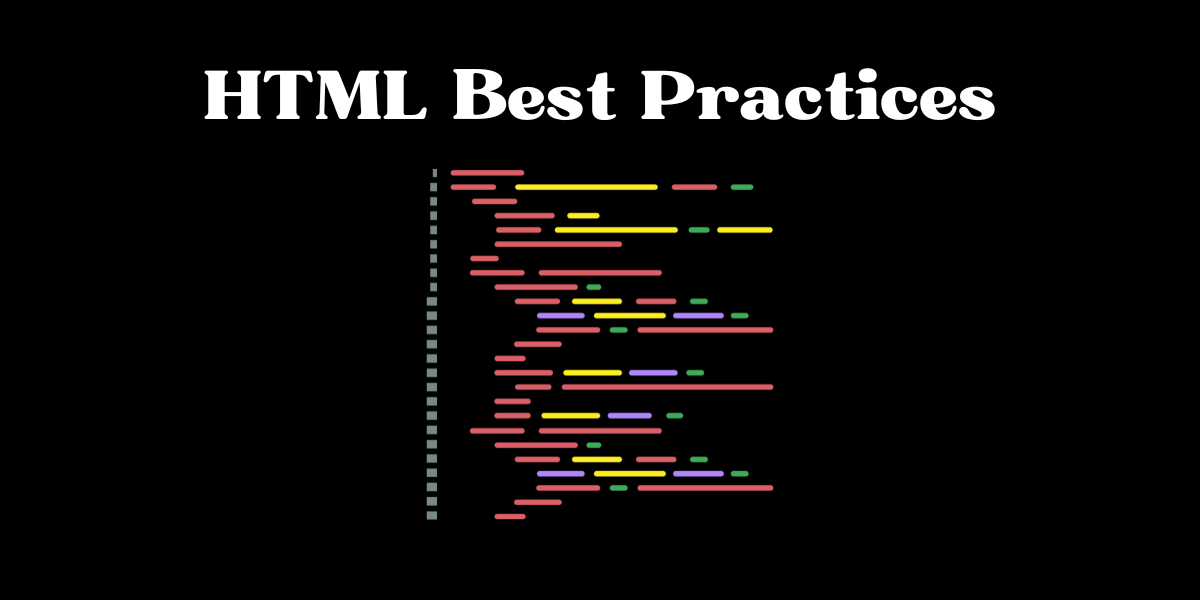 HTML Best Practices